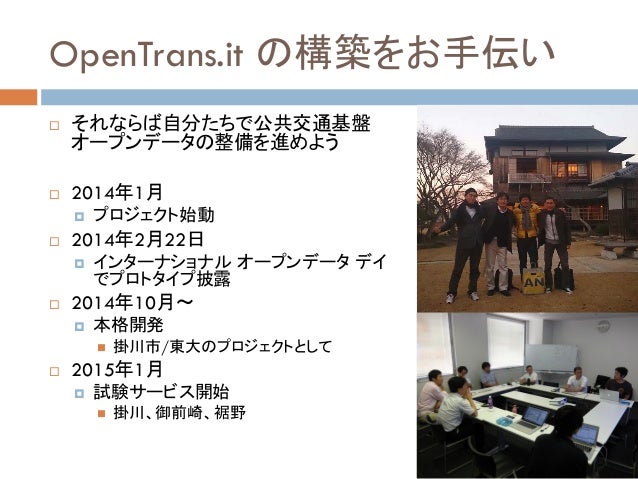 OpenTrans.it の構築をお手伝い

□ それならば自分たちで公共交通基盤オープンデータの整備を進めよう

□ 2014年1月
　□ プロジェクト始動
□ 2014年2月22日
　□ インターナショナル オープンデータ デイでプロトタイプ披露
□ 2014年10月～
　□ 本格開発
　　■ 掛川市/東大のプロジェクトとして
□ 2015年1月
　□ 試験サービス開始
　　■ 掛川、御前崎、裾野

AN